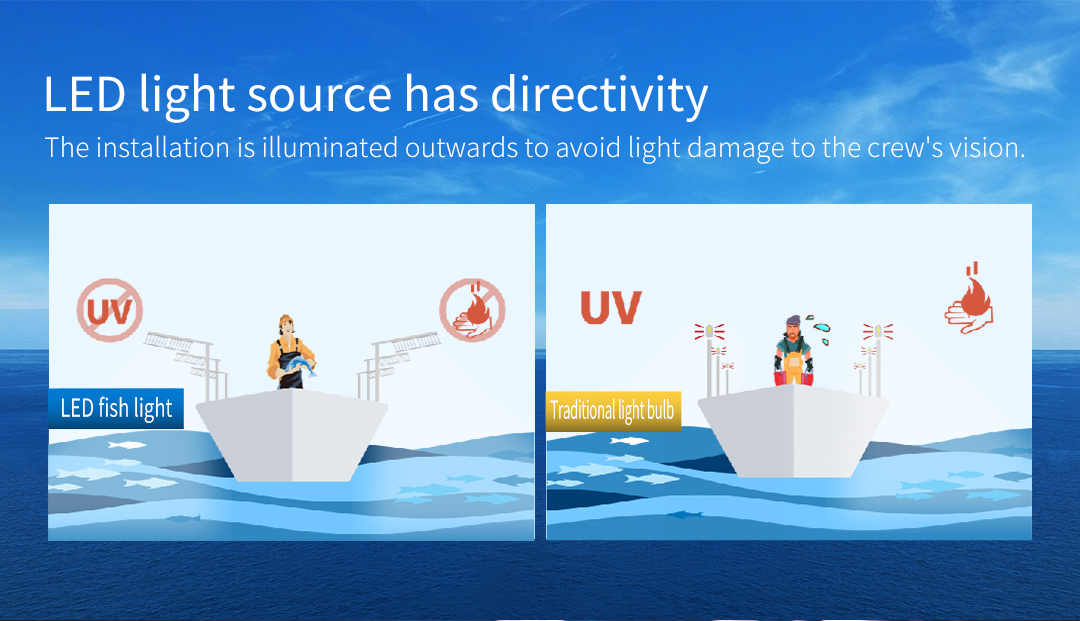 LED light source has directivity

The installation is illuminated outwards to avoid light damage to the crew's vision.

UV

LED fish light

UV

Traditional light bulb